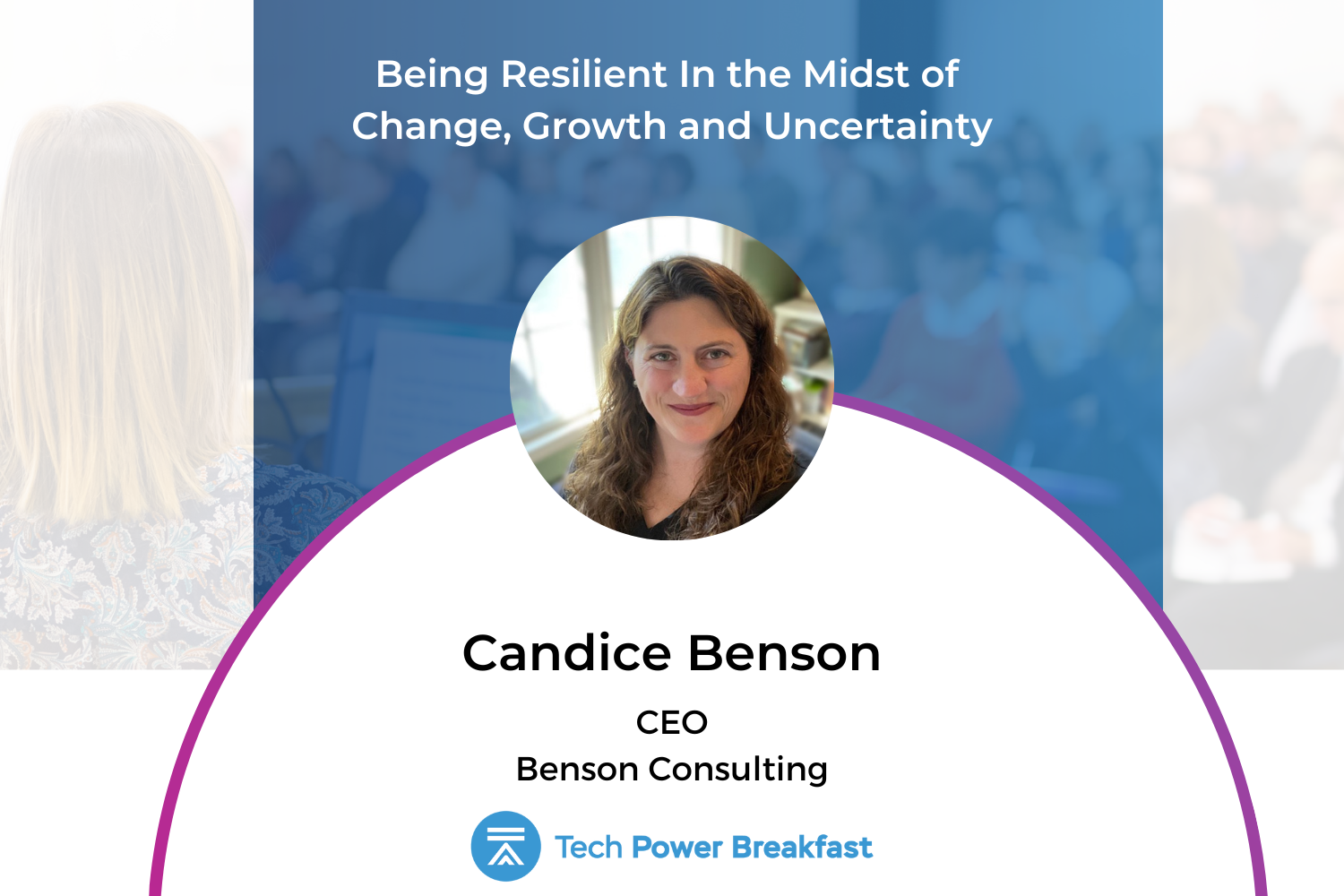 Being Resilient In the Midst of Change, Growth and Uncertainty

Candice Benson

CEO
Benson Consulting

Tech Power Breakfast